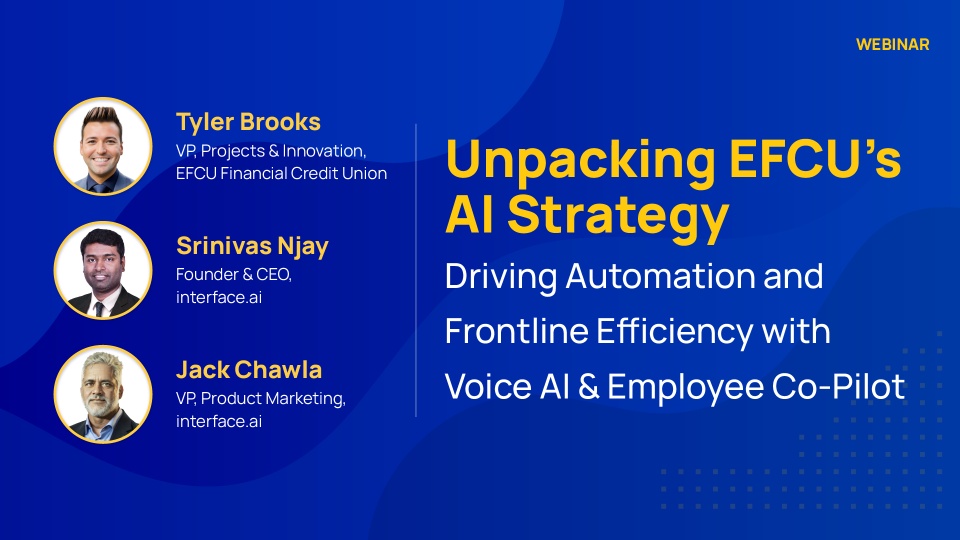 WEBINAR

Tyler Brooks
VP, Projects & Innovation, EFCU Financial Credit Union

Srinivas Njay
Founder & CEO, interface.ai

Jack Chawla
VP, Product Marketing, interface.ai

Unpacking EFCU's AI Strategy

Driving Automation and Frontline Efficiency with Voice AI & Employee Co-Pilot